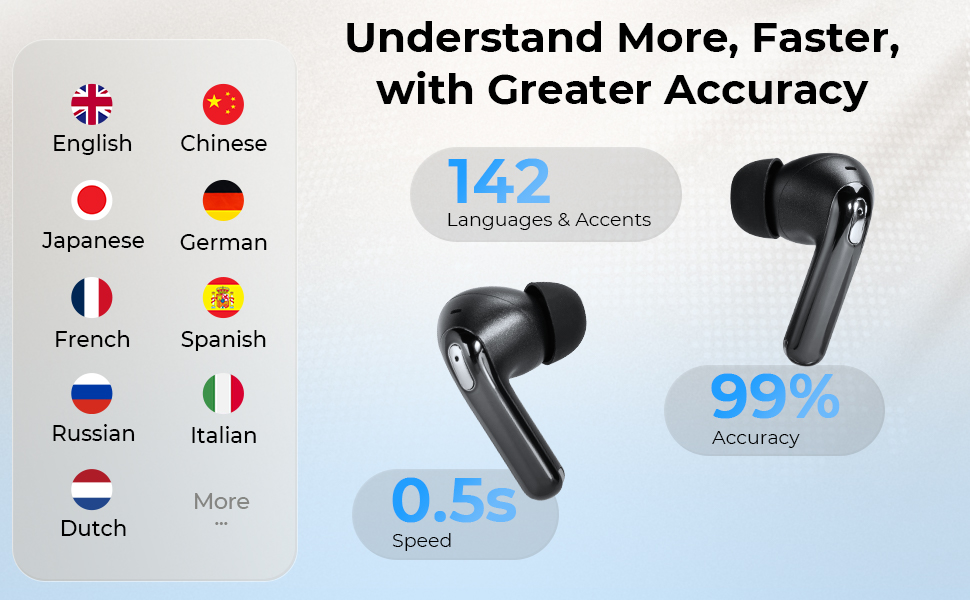 English
Chinese
Japanese
German
French
Spanish
Russian
Italian
Dutch
More
...

Understand More, Faster, with Greater Accuracy

142
Languages & Accents

99%
Accuracy

0.5s
Speed